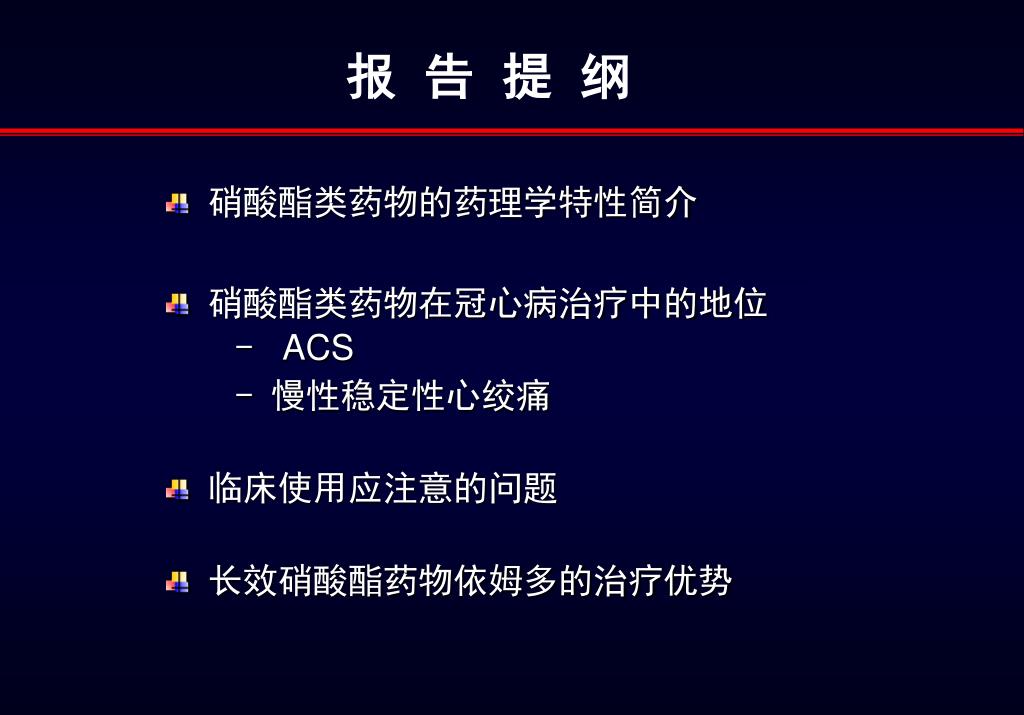 报 告 提 纲

硝酸酯类药物的药理学特性简介

硝酸酯类药物在冠心病治疗中的地位
– ACS
– 慢性稳定性心绞痛

临床使用应注意的问题

长效硝酸酯药物依姆多的治疗优势